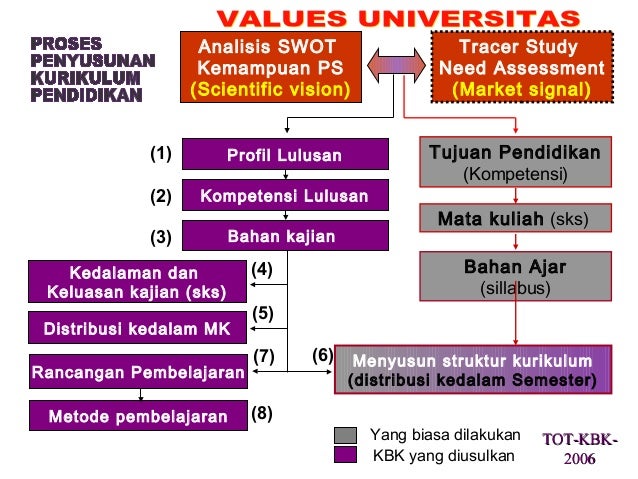 VALUES UNIVERSITAS

PROSES PENYUSUNAN KURIKULUM PENDIDIKAN

Analisis SWOT Kemampuan PS (Scientific vision)

Tracer Study Need Assessment (Market signal)

(1) Profil Lulusan

(2) Kompetensi Lulusan

(3) Bahan kajian

Kedalaman dan Keluasan kajian (sks) (4)

Distribusi kedalam MK (5)

Rancangan Pembelajaran (7)

Metode pembelajaran (8)

Tujuan Pendidikan (Kompetensi)

Mata kuliah (sks)

Bahan Ajar (sillabus)

(6) Menyusun struktur kurikulum (distribusi kedalam Semester)

Yang biasa dilakukan

KBK yang diusulkan

TOT-KBK-2006